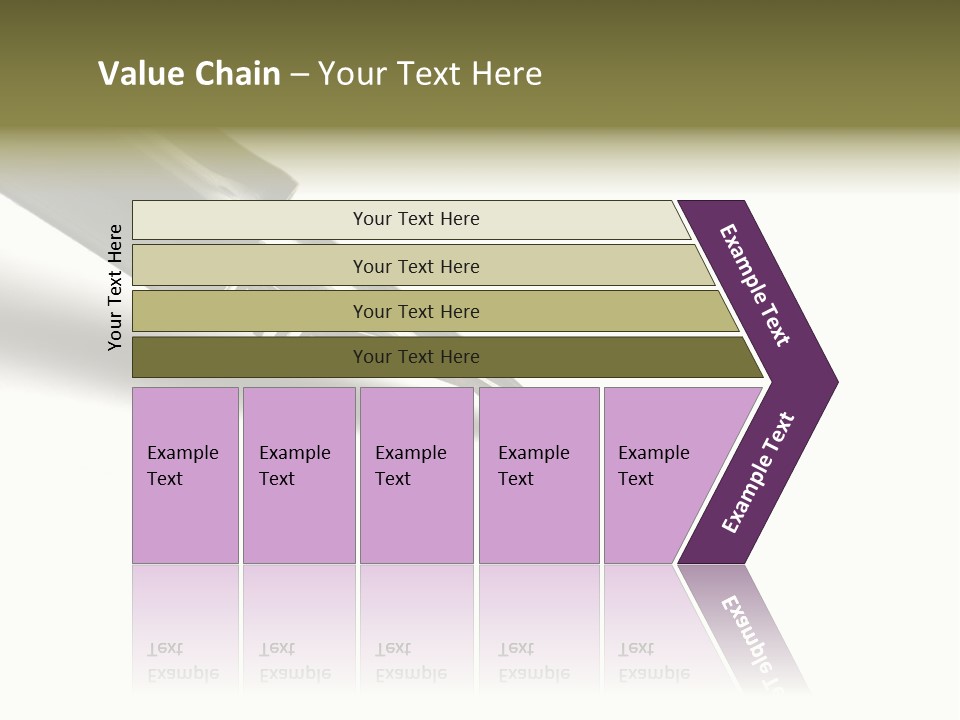 Value Chain – Your Text Here

Your Text Here

Your Text Here

Your Text Here

Your Text Here

Your Text Here

Example Text

Example Text

Example Text

Example Text

Example Text

Example Text

Example Text